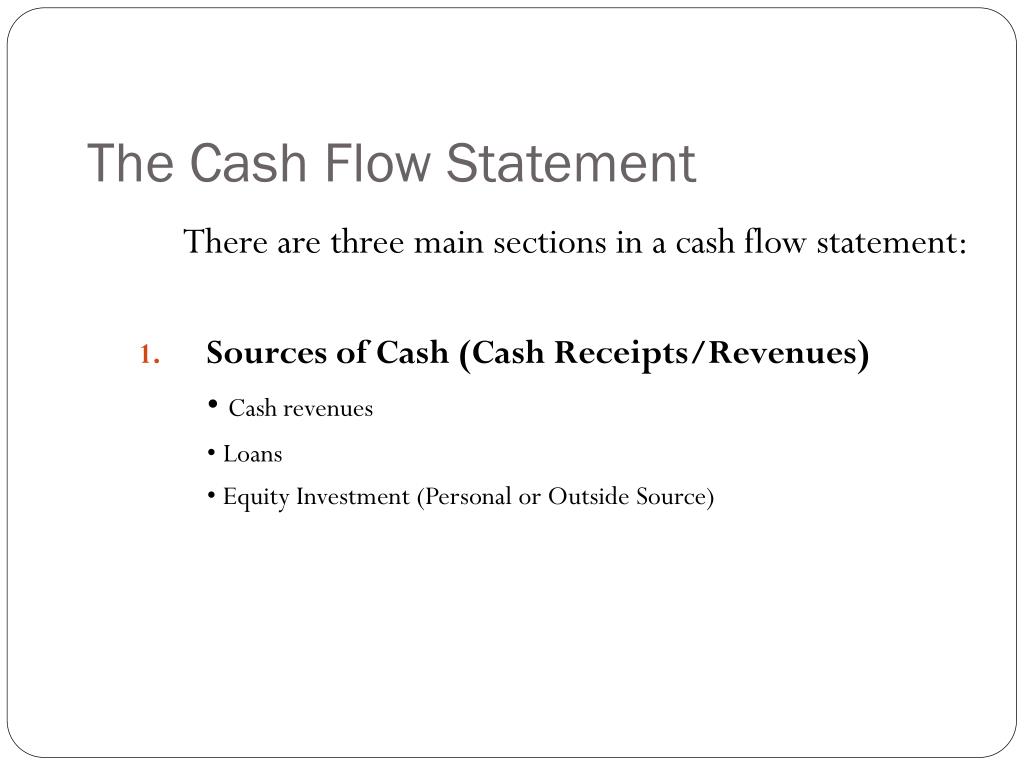 The Cash Flow Statement

There are three main sections in a cash flow statement:

1. Sources of Cash (Cash Receipts/Revenues)

• Cash revenues

• Loans

• Equity Investment (Personal or Outside Source)